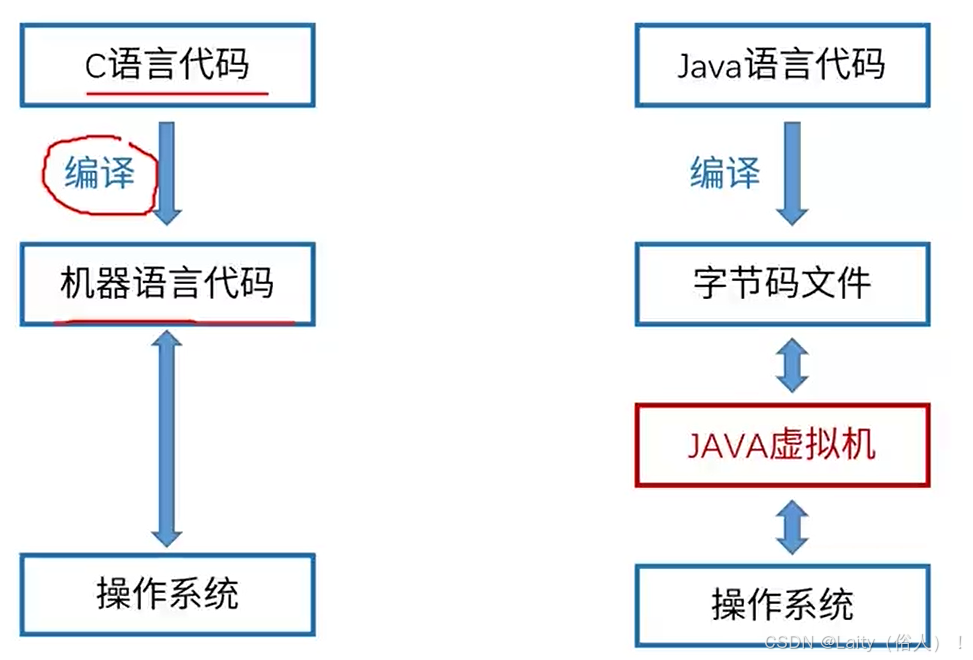 C语言代码

编译

机器语言代码

操作系统

Java语言代码

编译

字节码文件

JAVA虚拟机

操作系统

CSDN @Laity（俗人）！